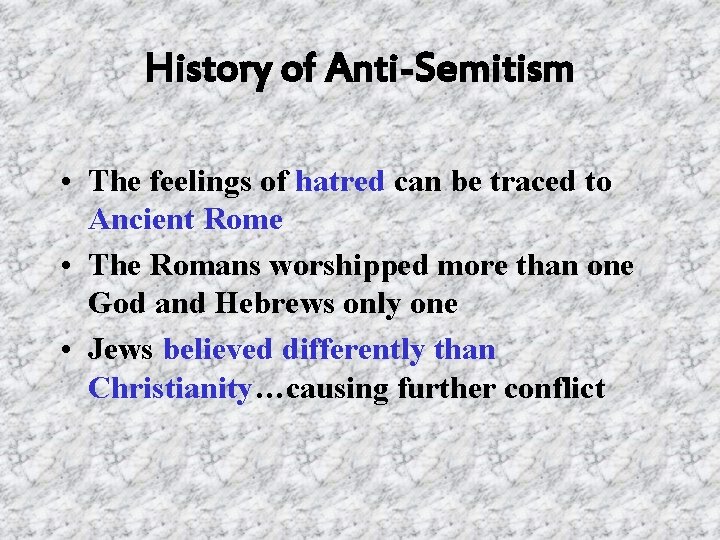 History of Anti-Semitism

• The feelings of hatred can be traced to Ancient Rome

• The Romans worshipped more than one God and Hebrews only one

• Jews believed differently than Christianity…causing further conflict